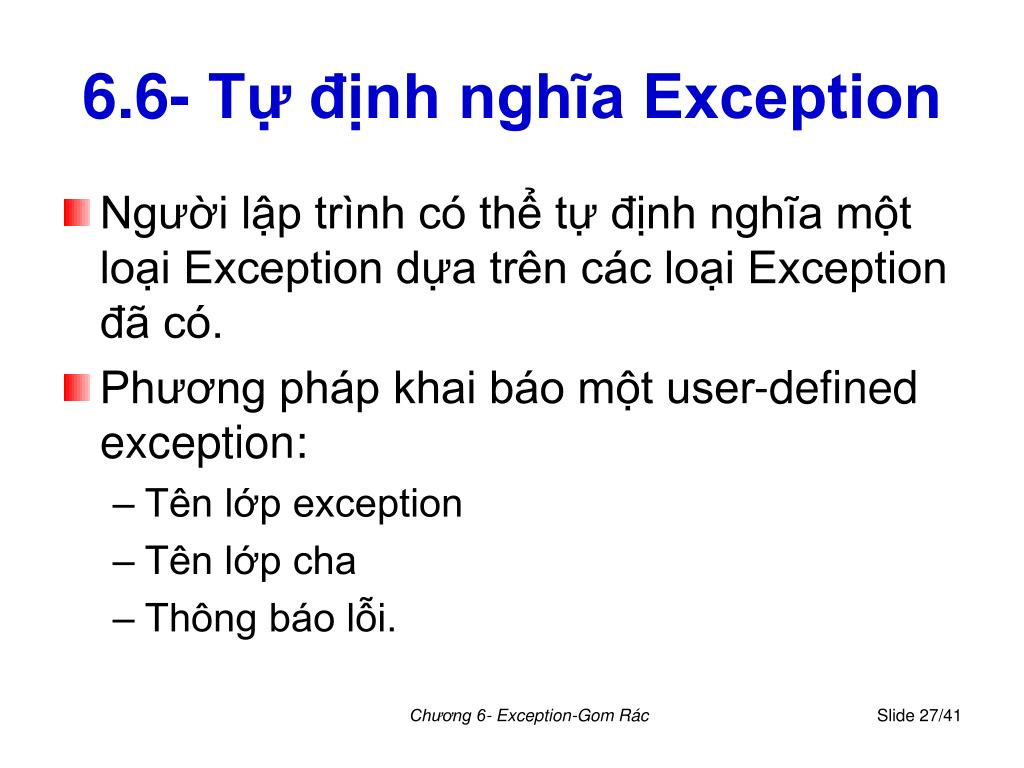 6.6- Tự định nghĩa Exception

Người lập trình có thể tự định nghĩa một loại Exception dựa trên các loại Exception đã có.

Phương pháp khai báo một user-defined exception:

– Tên lớp exception

– Tên lớp cha

– Thông báo lỗi.

Chương 6- Exception-Gom Rác

Slide 27/41